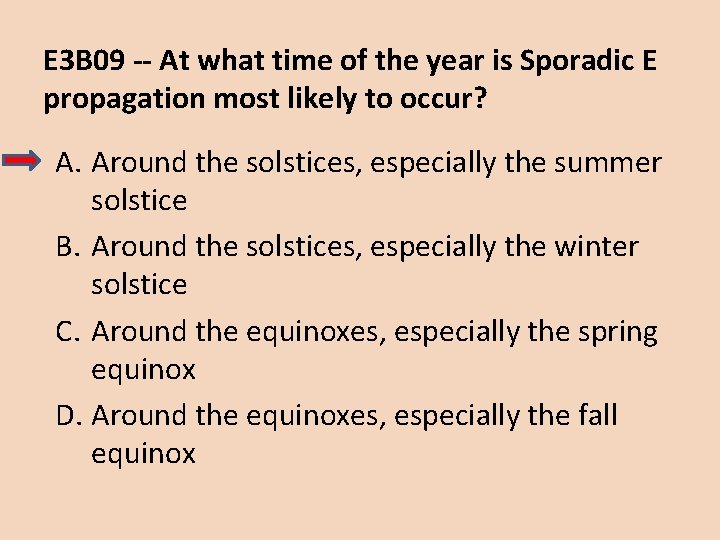 E3B09 -- At what time of the year is Sporadic E propagation most likely to occur?

A. Around the solstices, especially the summer solstice

B. Around the solstices, especially the winter solstice

C. Around the equinoxes, especially the spring equinox

D. Around the equinoxes, especially the fall equinox